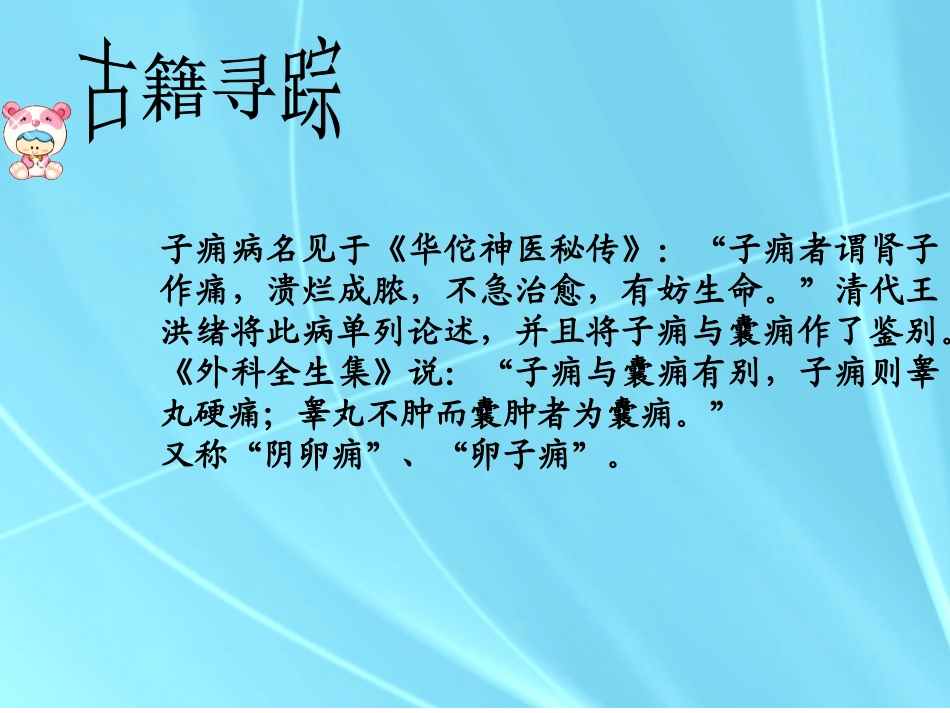 古籍寻踪

子痈病名见于《华佗神医秘传》：“子痈者谓肾子作痛，溃烂成脓，不急治愈，有妨生命。”清代王洪绪将此病单列论述，并且将子痈与囊痈作了鉴别。《外科全生集》说：“子痈与囊痈有别，子痈则睾丸硬痛；睾丸不肿而囊肿者为囊痈。”
又称“阴卵痈”、“卵子痈”。